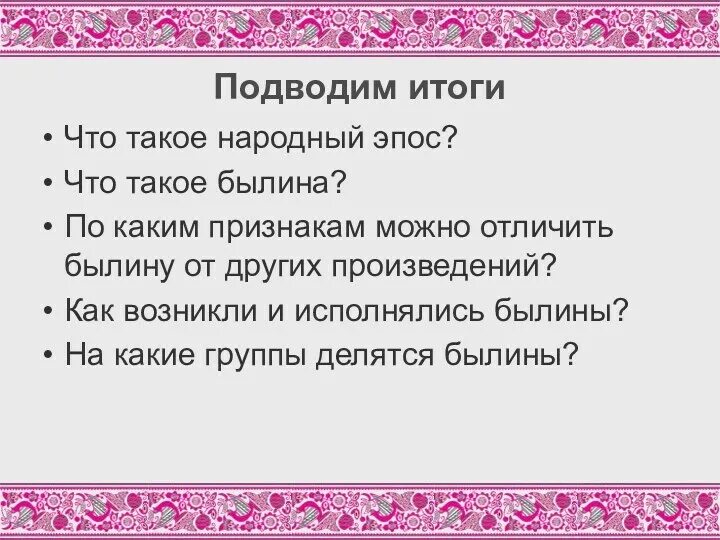 Подводим итоги

• Что такое народный эпос?
• Что такое былина?
• По каким признакам можно отличить былину от других произведений?
• Как возникли и исполнялись былины?
• На какие группы делятся былины?